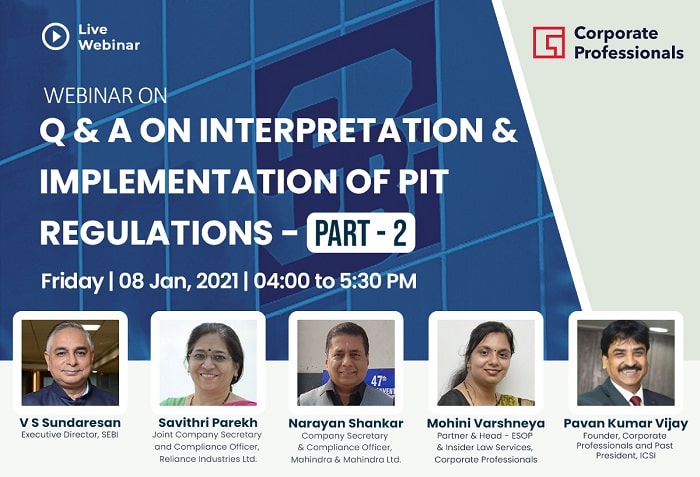 Live Webinar

Corporate Professionals

WEBINAR ON

Q & A ON INTERPRETATION & IMPLEMENTATION OF PIT REGULATIONS - PART - 2

Friday | 08 Jan, 2021 | 04:00 to 5:30 PM

47th

V S Sundaresan
Executive Director, SEBI

Savithri Parekh
Joint Company Secretary and Compliance Officer, Reliance Industries Ltd.

Narayan Shankar
Company Secretary & Compliance Officer, Mahindra & Mahindra Ltd.

Mohini Varshneya
Partner & Head - ESOP & Insider Law Services, Corporate Professionals

Pavan Kumar Vijay
Founder, Corporate Professionals and Past President, ICSI